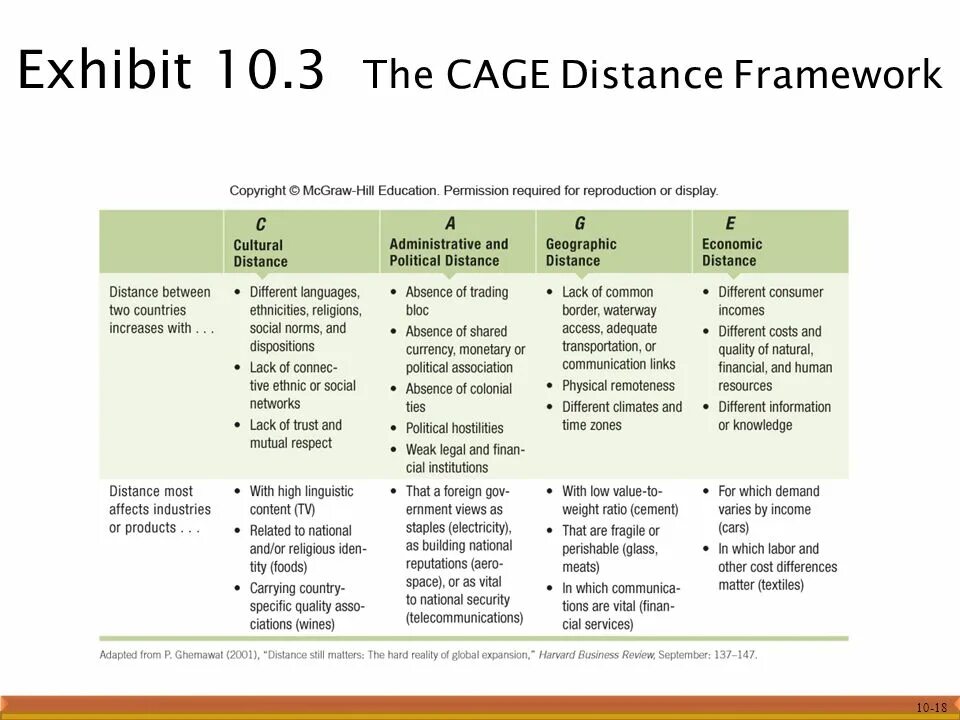 Exhibit 10.3 The CAGE Distance Framework

Copyright © McGraw-Hill Education. Permission required for reproduction or display.

| | C Cultural Distance | A Administrative and Political Distance | G Geographic Distance | E Economic Distance |
|---|---|---|---|---|
| Distance between two countries increases with . . . | • Different languages, ethnicities, religions, social norms, and dispositions • Lack of connective ethnic or social networks • Lack of trust and mutual respect | • Absence of trading bloc • Absence of shared currency, monetary or political association • Absence of colonial ties • Political hostilities • Weak legal and financial institutions | • Lack of common border, waterway access, adequate transportation, or communication links • Physical remoteness • Different climates and time zones | • Different consumer incomes • Different costs and quality of natural, financial, and human resources • Different information or knowledge |
| Distance most affects industries or products . . . | • With high linguistic content (TV) • Related to national and/or religious identity (foods) • Carrying country-specific quality associations (wines) | • That a foreign government views as staples (electricity), as building national reputations (aerospace), or as vital to national security (telecommunications) | • With low value-to-weight ratio (cement) • That are fragile or perishable (glass, meats) • In which communications are vital (financial services) | • For which demand varies by income (cars) • In which labor and other cost differences matter (textiles) |

Adapted from P. Ghemawat (2001), "Distance still matters: The hard reality of global expansion," Harvard Business Review, September: 137–147.

10-18